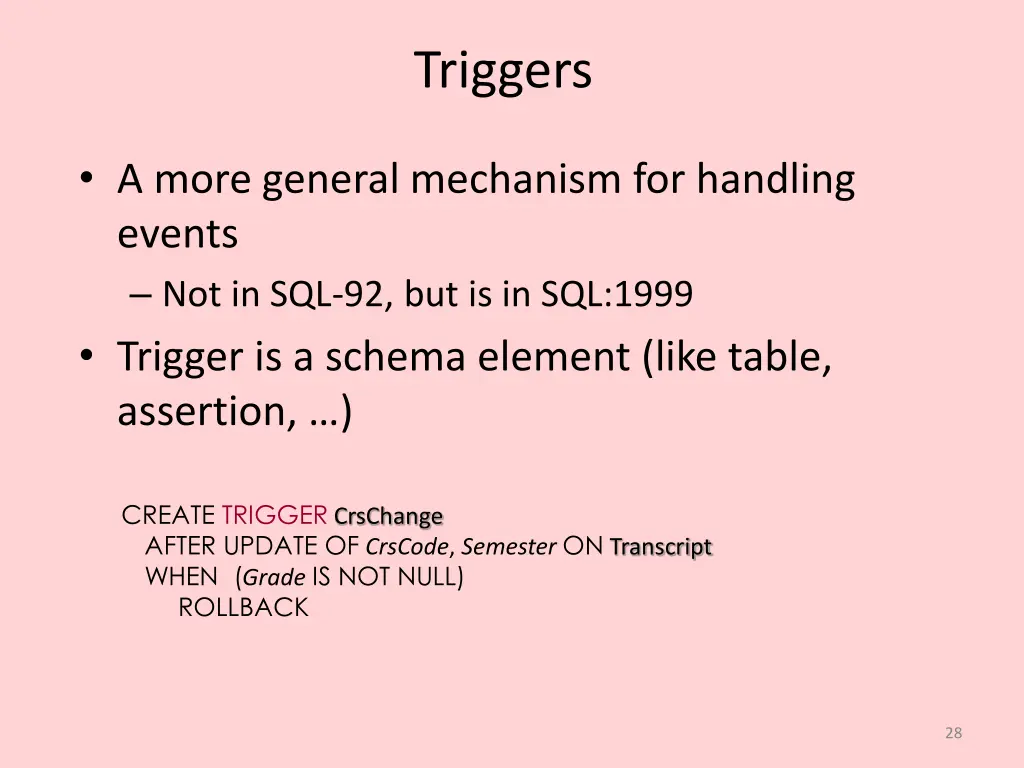 Triggers

• A more general mechanism for handling events
– Not in SQL-92, but is in SQL:1999
• Trigger is a schema element (like table, assertion, …)

CREATE TRIGGER CrsChange
AFTER UPDATE OF CrsCode, Semester ON Transcript
WHEN (Grade IS NOT NULL)
ROLLBACK

28